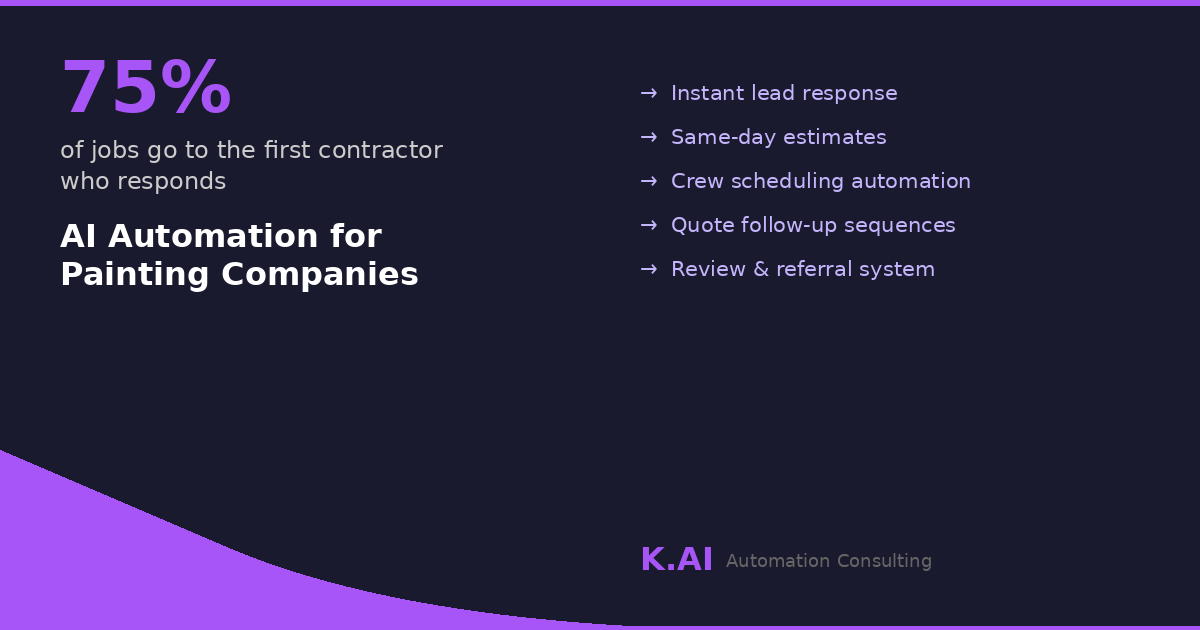 75%

of jobs go to the first contractor who responds

AI Automation for Painting Companies

→ Instant lead response

→ Same-day estimates

→ Crew scheduling automation

→ Quote follow-up sequences

→ Review & referral system

K.AI Automation Consulting